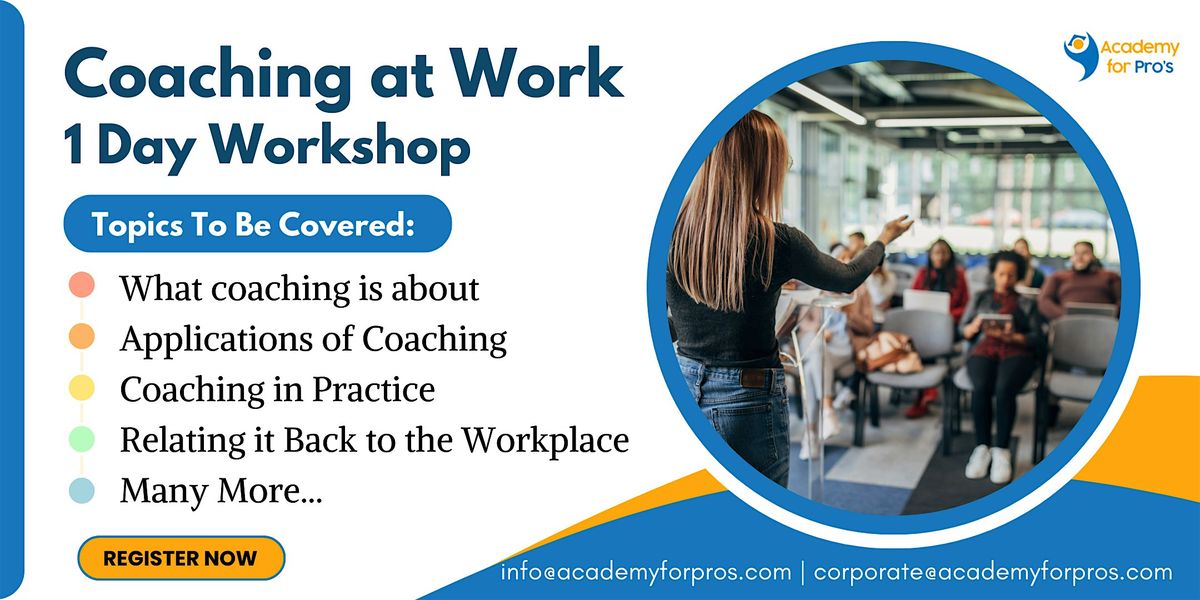 Coaching at Work
1 Day Workshop

Academy for Pro's

Topics To Be Covered:

What coaching is about
Applications of Coaching
Coaching in Practice
Relating it Back to the Workplace
Many More...

REGISTER NOW

info@academyforpros.com | corporate@academyforpros.com